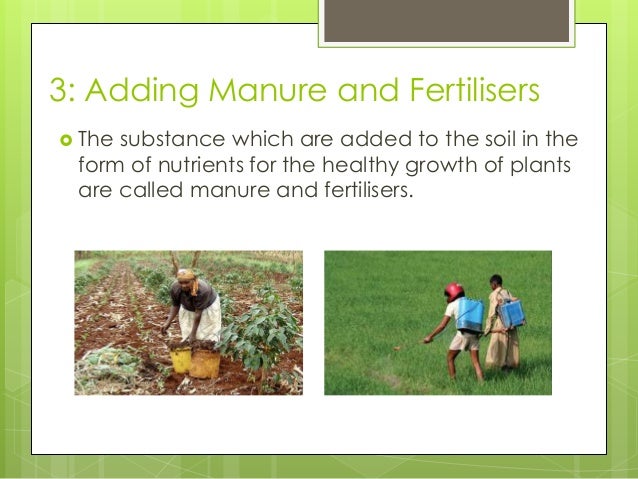 3: Adding Manure and Fertilisers

The substance which are added to the soil in the form of nutrients for the healthy growth of plants are called manure and fertilisers.